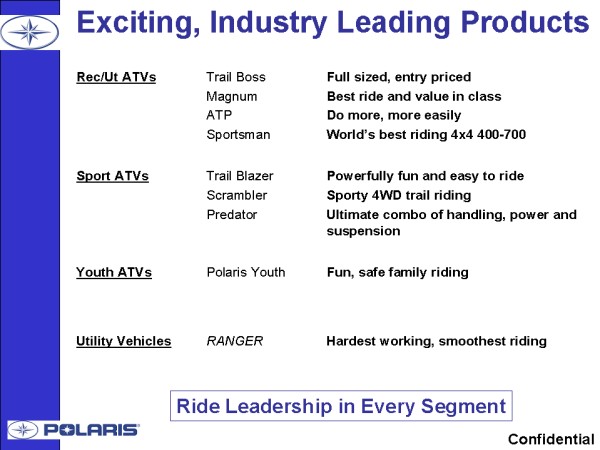 Exciting, Industry Leading Products

| | | |
|---|---|---|
| Rec/Ut ATVs | Trail Boss | Full sized, entry priced |
| | Magnum | Best ride and value in class |
| | ATP | Do more, more easily |
| | Sportsman | World's best riding 4x4 400-700 |
| Sport ATVs | Trail Blazer | Powerfully fun and easy to ride |
| | Scrambler | Sporty 4WD trail riding |
| | Predator | Ultimate combo of handling, power and suspension |
| Youth ATVs | Polaris Youth | Fun, safe family riding |
| Utility Vehicles | RANGER | Hardest working, smoothest riding |

Ride Leadership in Every Segment

POLARIS

Confidential